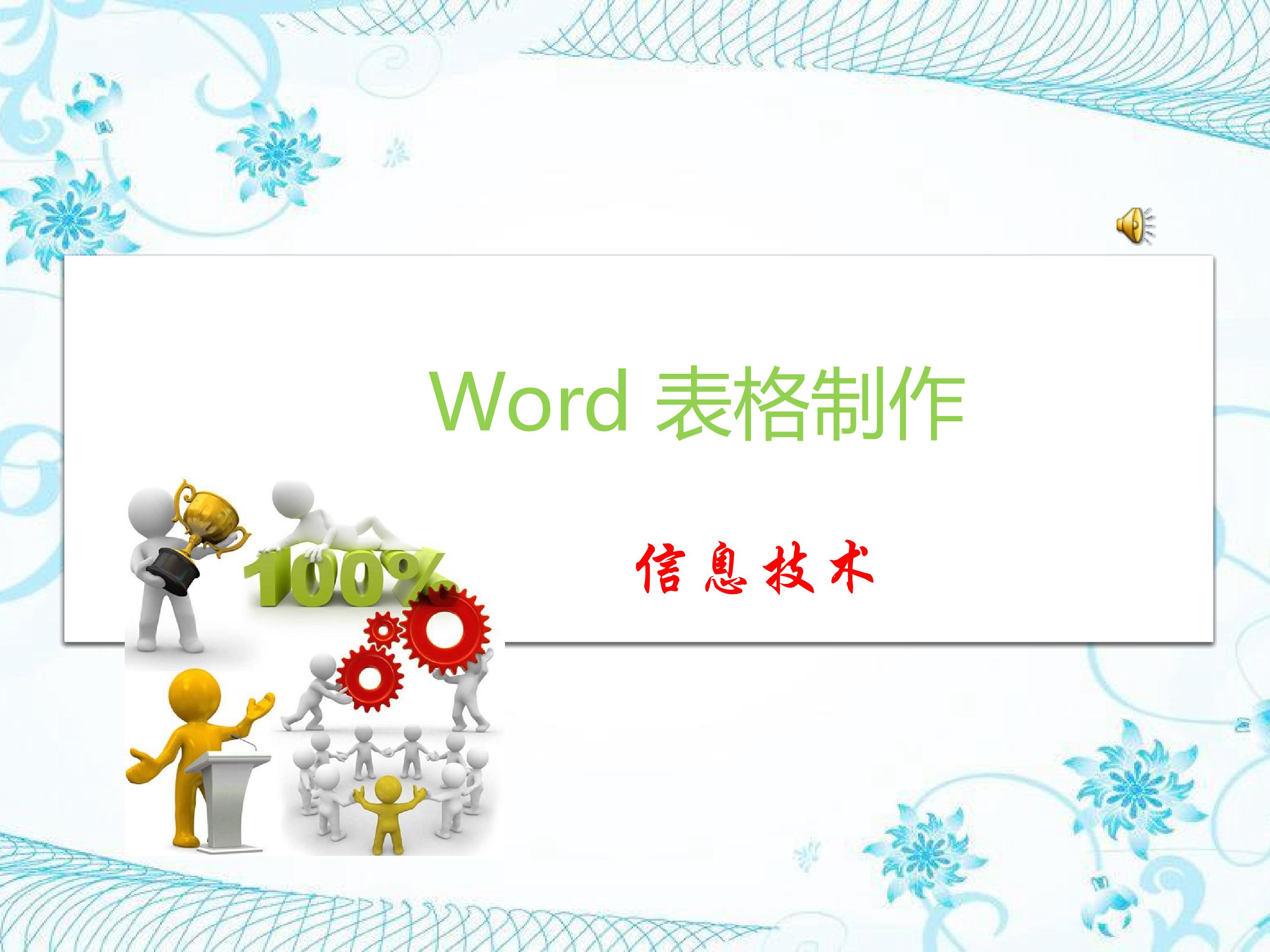 Word 表格制作

100%

信息技术